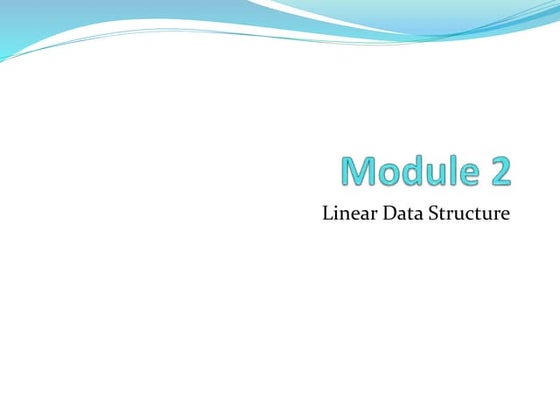 Module 2

Linear Data Structure